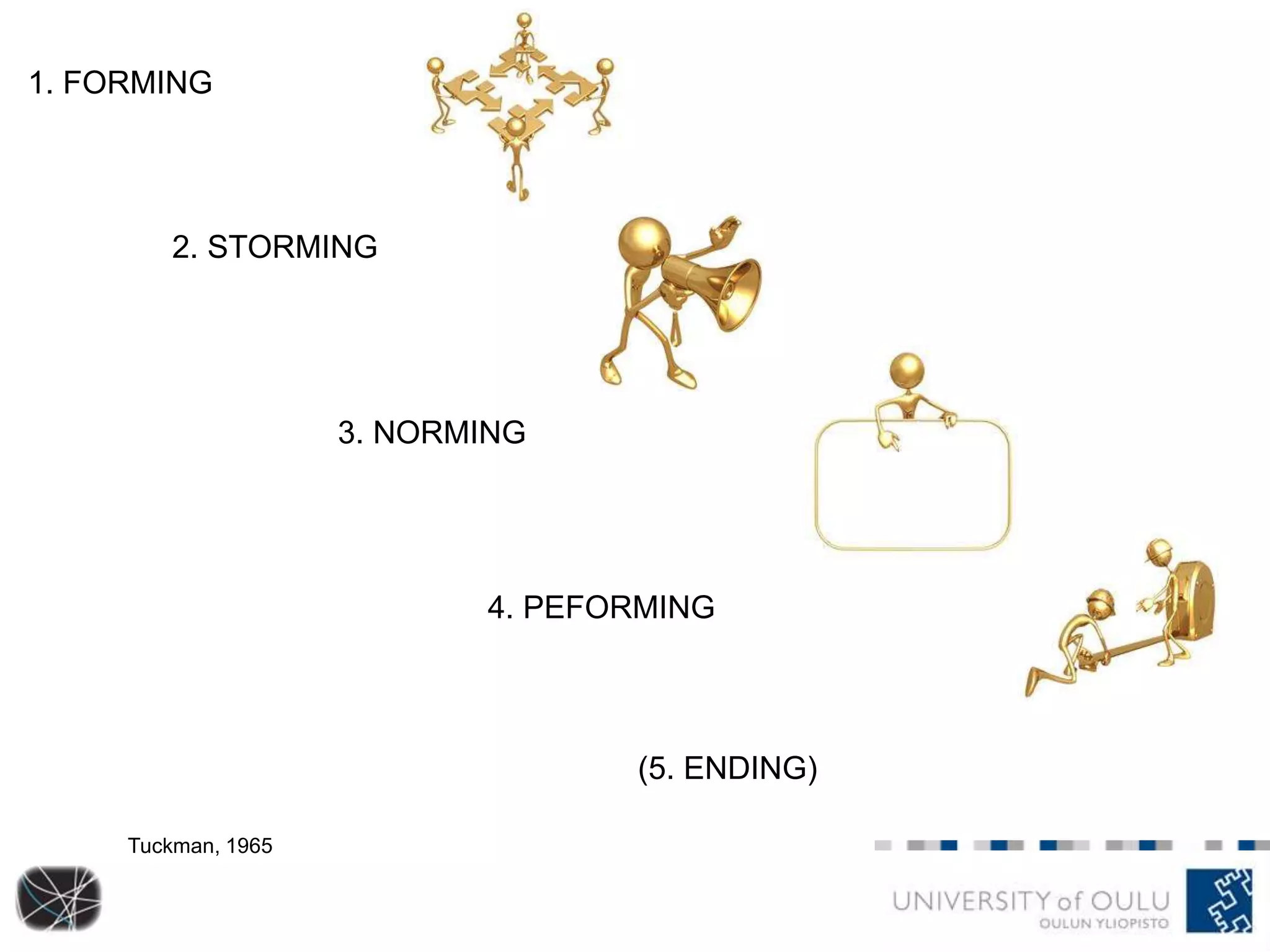 1. FORMING

2. STORMING

3. NORMING

4. PEFORMING

(5. ENDING)

Tuckman, 1965

UNIVERSITY of OULU
OULUN YLIOPISTO